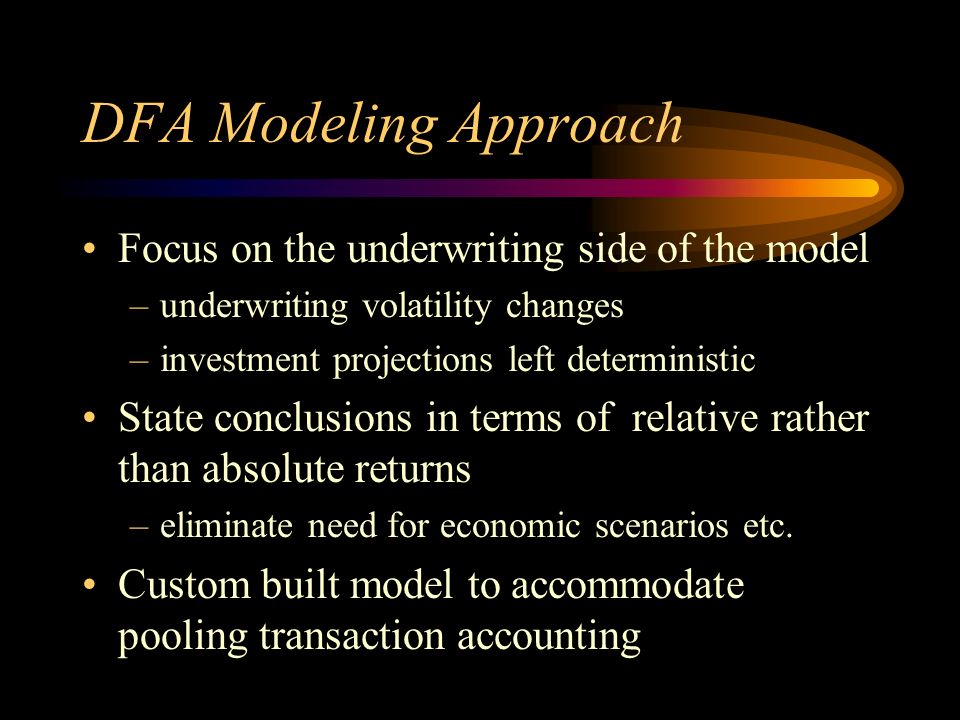 DFA Modeling Approach

• Focus on the underwriting side of the model
– underwriting volatility changes
– investment projections left deterministic
• State conclusions in terms of relative rather than absolute returns
– eliminate need for economic scenarios etc.
• Custom built model to accommodate pooling transaction accounting